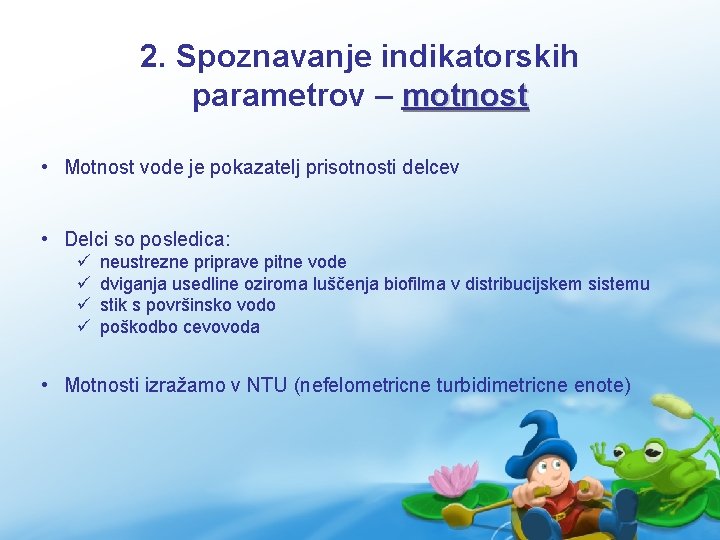 2. Spoznavanje indikatorskih parametrov – motnost

• Motnost vode je pokazatelj prisotnosti delcev

• Delci so posledica:
✓ neustrezne priprave pitne vode
✓ dviganja usedline oziroma luščenja biofilma v distribucijskem sistemu
✓ stik s površinsko vodo
✓ poškodbo cevovoda

• Motnosti izražamo v NTU (nefelometricne turbidimetricne enote)